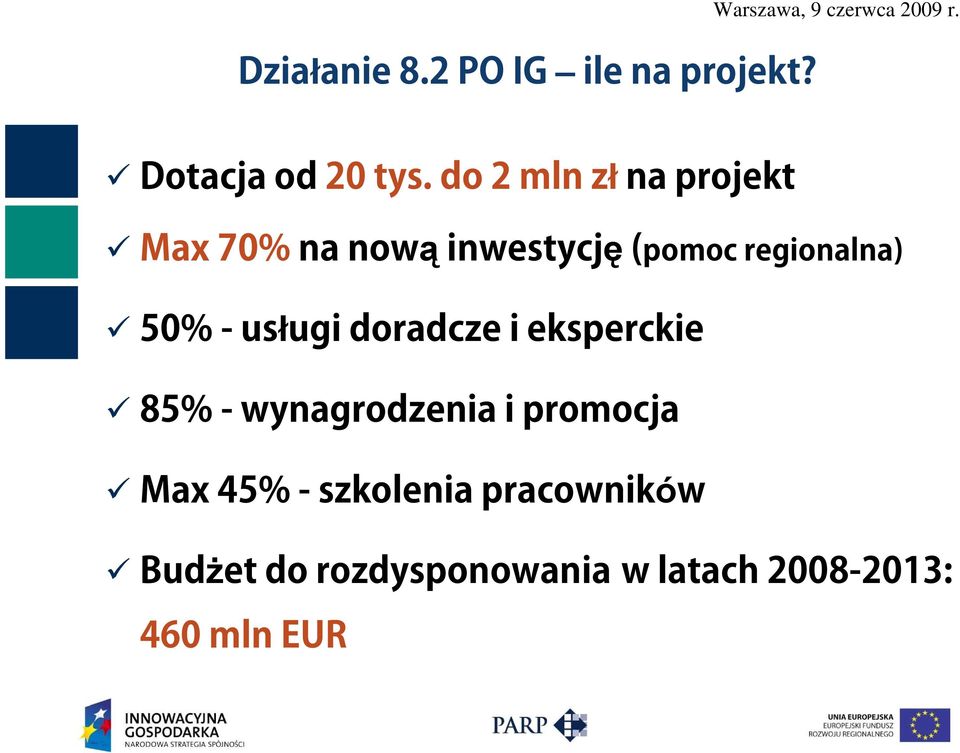 Warszawa, 9 czerwca 2009 r.

Działanie 8.2 PO IG – ile na projekt?

✓ Dotacja od 20 tys. do 2 mln zł na projekt

✓ Max 70% na nową inwestycję (pomoc regionalna)

✓ 50% - usługi doradcze i eksperckie

✓ 85% - wynagrodzenia i promocja

✓ Max 45% - szkolenia pracowników

✓ Budżet do rozdysponowania w latach 2008-2013: 460 mln EUR

INNOWACYJNA GOSPODARKA
NARODOWA STRATEGIA SPÓJNOŚCI

PARP

UNIA EUROPEJSKA
EUROPEJSKI FUNDUSZ ROZWOJU REGIONALNEGO